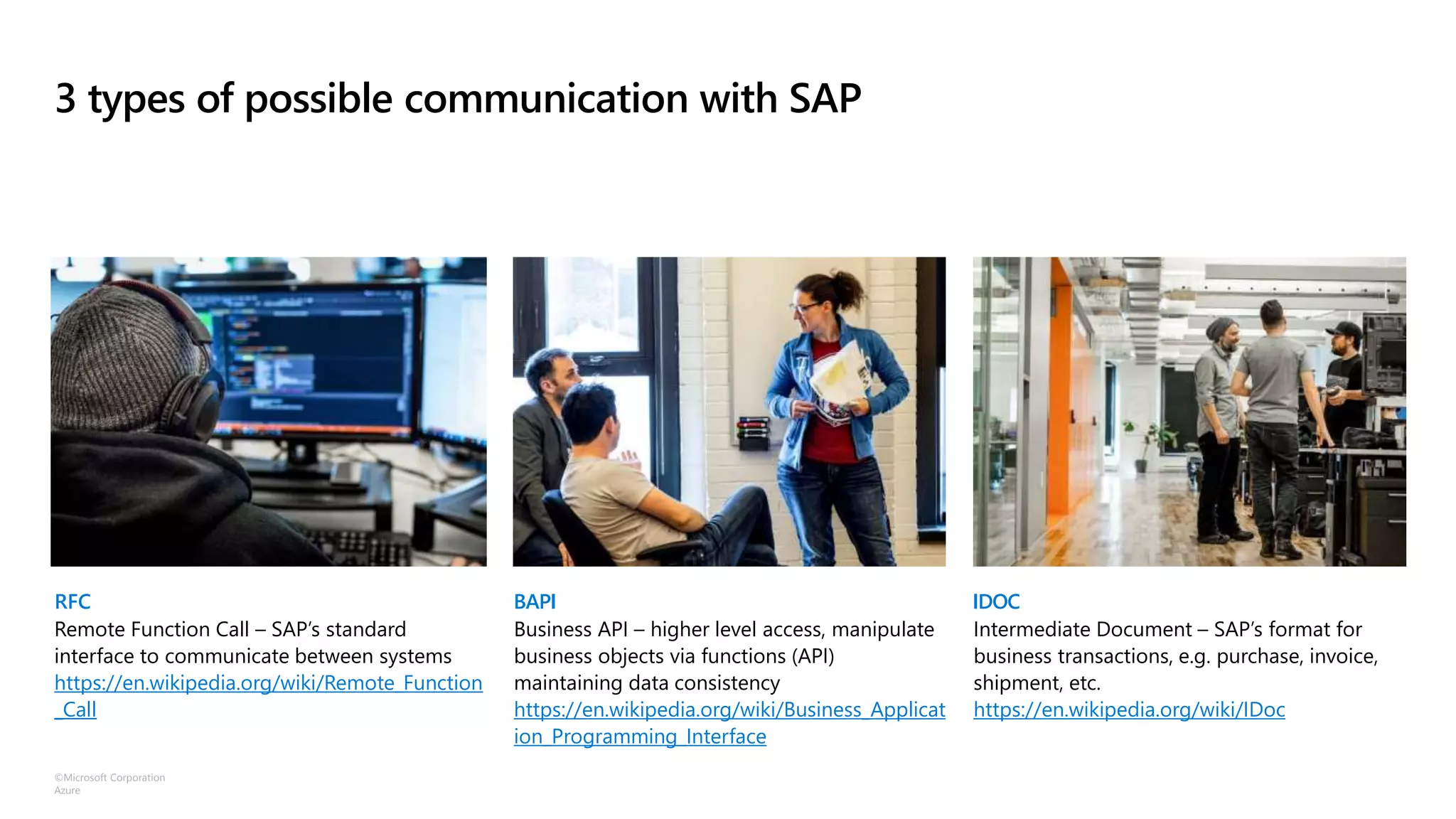 3 types of possible communication with SAP

RFC
Remote Function Call – SAP's standard interface to communicate between systems
https://en.wikipedia.org/wiki/Remote_Function_Call

BAPI
Business API – higher level access, manipulate business objects via functions (API) maintaining data consistency
https://en.wikipedia.org/wiki/Business_Application_Programming_Interface

IDOC
Intermediate Document – SAP's format for business transactions, e.g. purchase, invoice, shipment, etc.
https://en.wikipedia.org/wiki/IDoc

©Microsoft Corporation
Azure